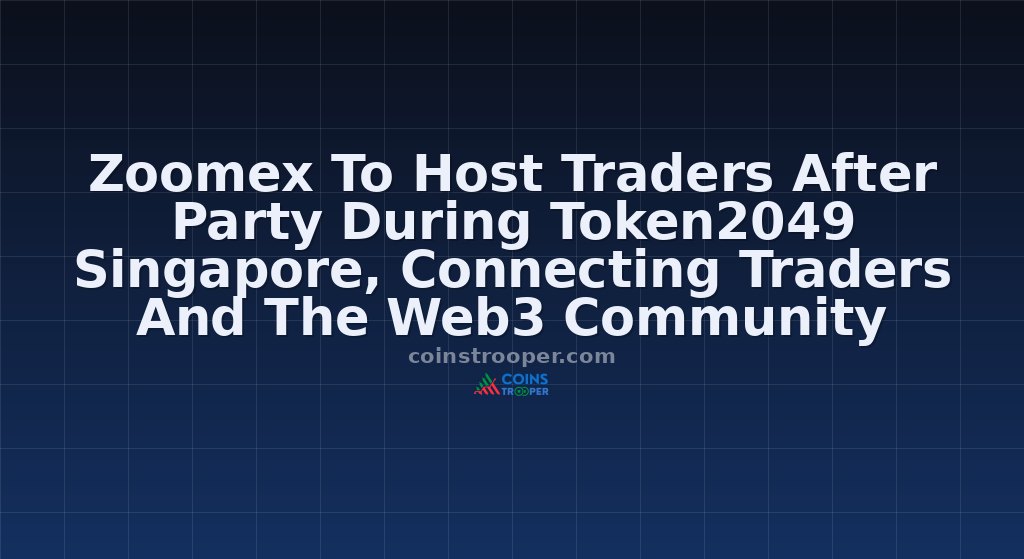 Zoomex To Host Traders After Party During Token2049 Singapore, Connecting Traders And The Web3 Community

coinstrooper.com

COINS TROOPER